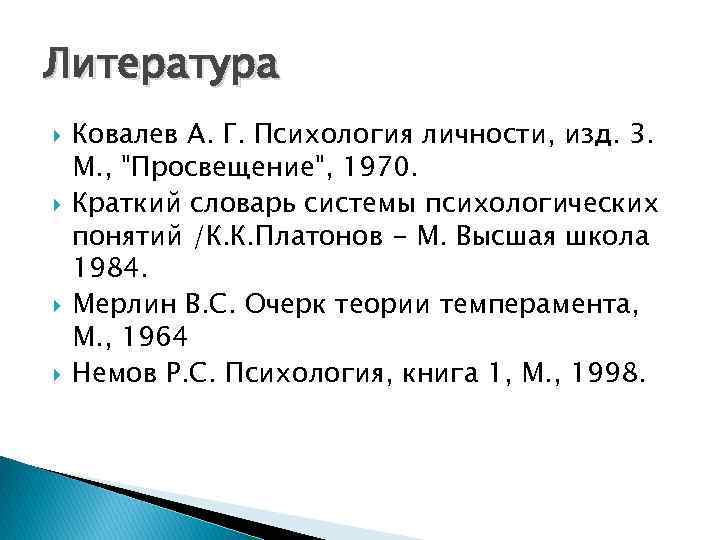 Литература

Ковалев А. Г. Психология личности, изд. 3. М., "Просвещение", 1970.

Краткий словарь системы психологических понятий /К.К.Платонов - М. Высшая школа 1984.

Мерлин В.С. Очерк теории темперамента, М., 1964

Немов Р.С. Психология, книга 1, М., 1998.